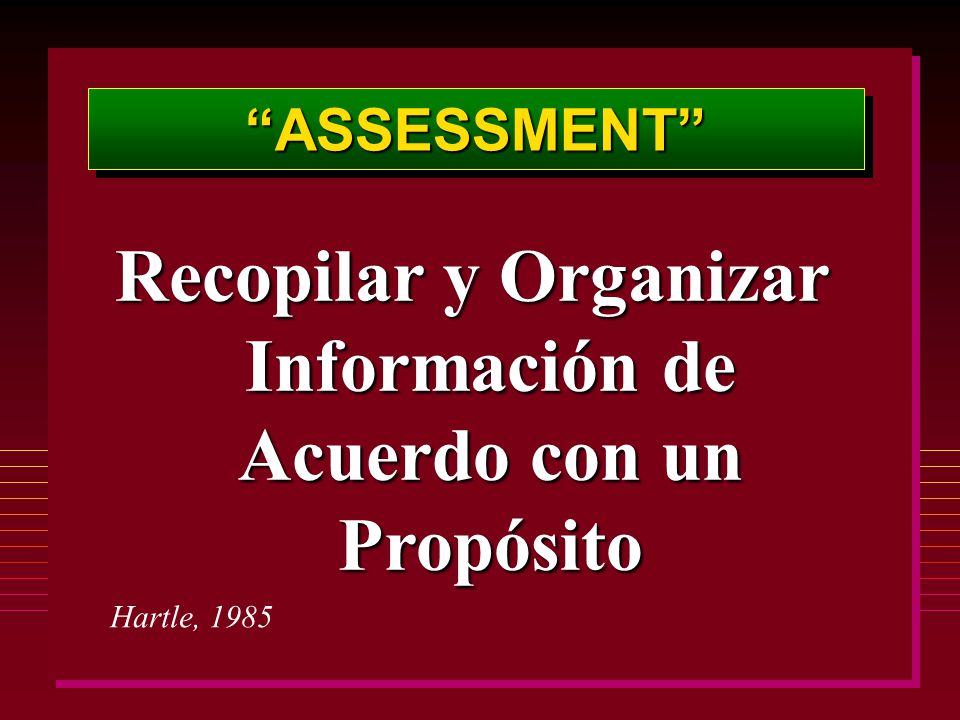 “ASSESSMENT”

Recopilar y Organizar Información de Acuerdo con un Propósito

Hartle, 1985